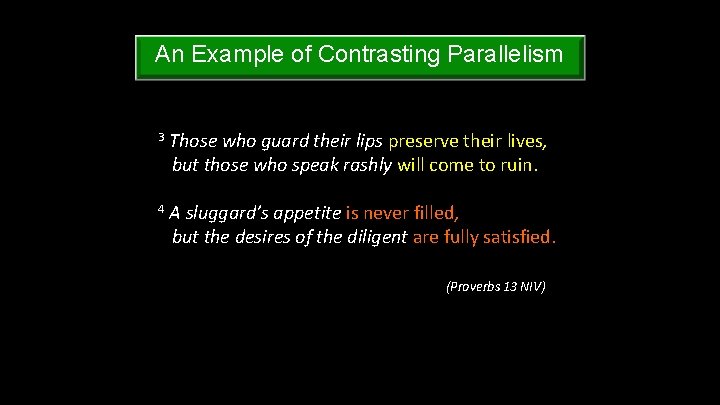 An Example of Contrasting Parallelism

$^3$ Those who guard their lips preserve their lives,
but those who speak rashly will come to ruin.

$^4$ A sluggard's appetite is never filled,
but the desires of the diligent are fully satisfied.

(Proverbs 13 NIV)